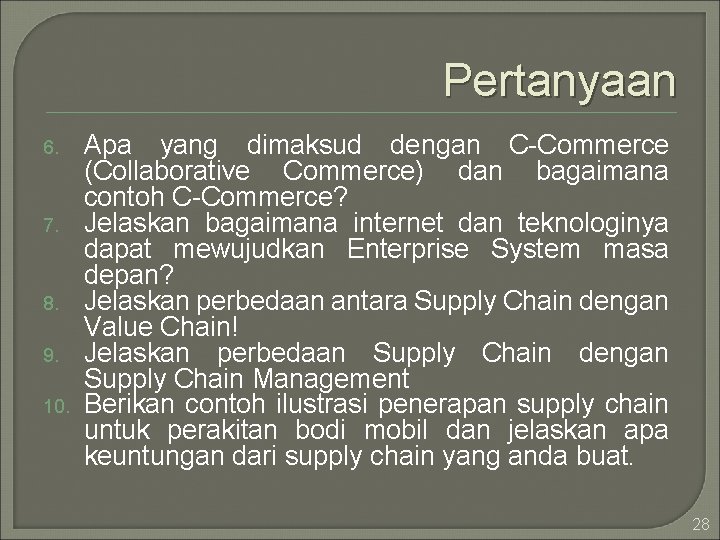 Pertanyaan

6. Apa yang dimaksud dengan C-Commerce (Collaborative Commerce) dan bagaimana contoh C-Commerce?
7. Jelaskan bagaimana internet dan teknologinya dapat mewujudkan Enterprise System masa depan?
8. Jelaskan perbedaan antara Supply Chain dengan Value Chain!
9. Jelaskan perbedaan Supply Chain dengan Supply Chain Management
10. Berikan contoh ilustrasi penerapan supply chain untuk perakitan bodi mobil dan jelaskan apa keuntungan dari supply chain yang anda buat.

28